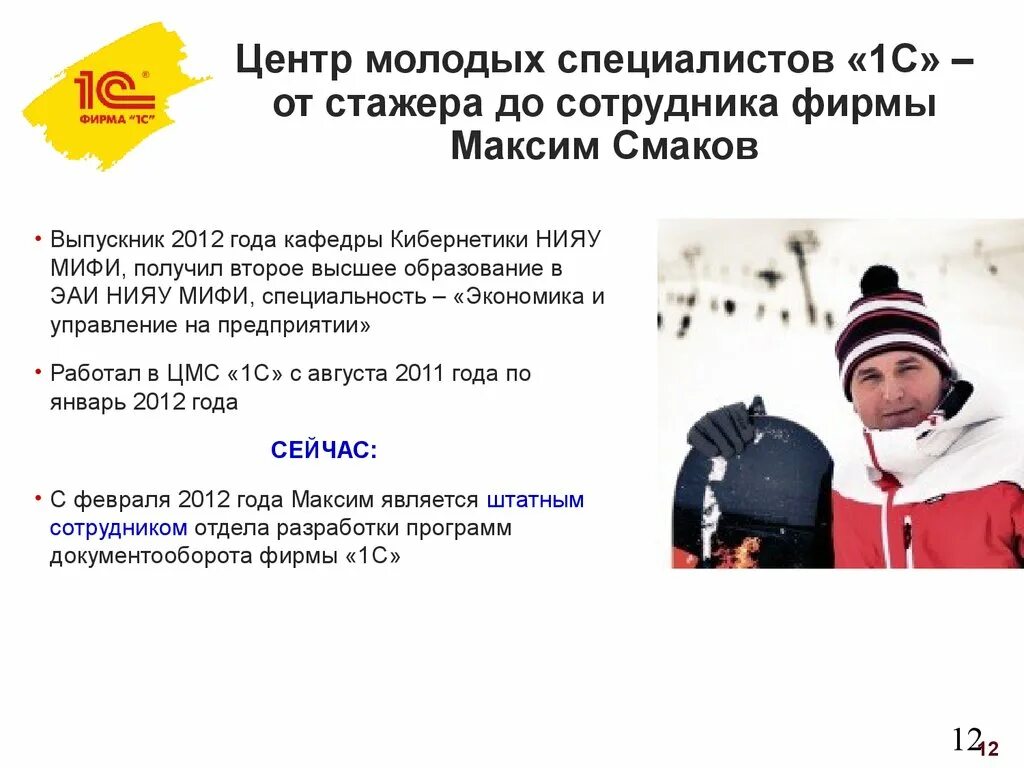 1С®
ФИРМА "1С"

Центр молодых специалистов «1С» – от стажера до сотрудника фирмы Максим Смаков

• Выпускник 2012 года кафедры Кибернетики НИЯУ МИФИ, получил второе высшее образование в ЭАИ НИЯУ МИФИ, специальность – «Экономика и управление на предприятии»

• Работал в ЦМС «1С» с августа 2011 года по январь 2012 года

СЕЙЧАС:

• С февраля 2012 года Максим является штатным сотрудником отдела разработки программ документооборота фирмы «1С»

12 12